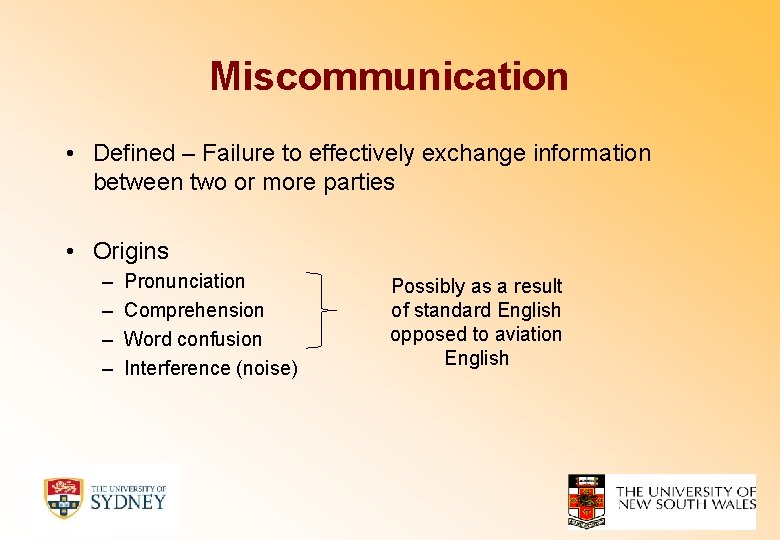 Miscommunication

• Defined – Failure to effectively exchange information between two or more parties

• Origins
– Pronunciation
– Comprehension
– Word confusion
– Interference (noise)

Possibly as a result of standard English opposed to aviation English

THE UNIVERSITY OF SYDNEY

THE UNIVERSITY OF NEW SOUTH WALES